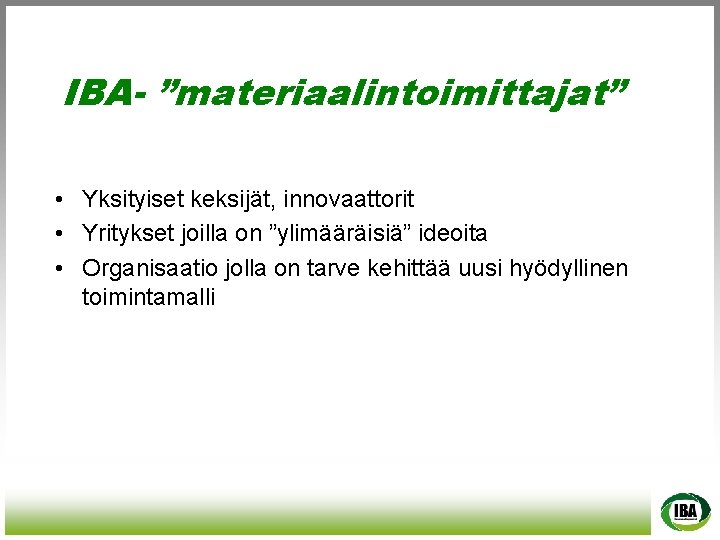 IBA- ”materiaalintoimittajat”

• Yksityiset keksijät, innovaattorit
• Yritykset joilla on ”ylimääräisiä” ideoita
• Organisaatio jolla on tarve kehittää uusi hyödyllinen toimintamalli

IBA